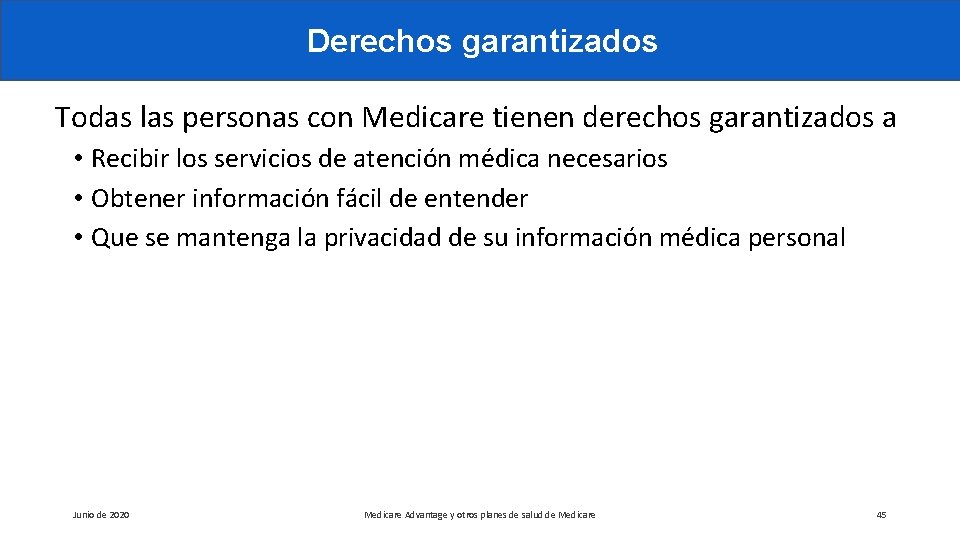 Derechos garantizados

Todas las personas con Medicare tienen derechos garantizados a

• Recibir los servicios de atención médica necesarios
• Obtener información fácil de entender
• Que se mantenga la privacidad de su información médica personal

Junio de 2020

Medicare Advantage y otros planes de salud de Medicare

45